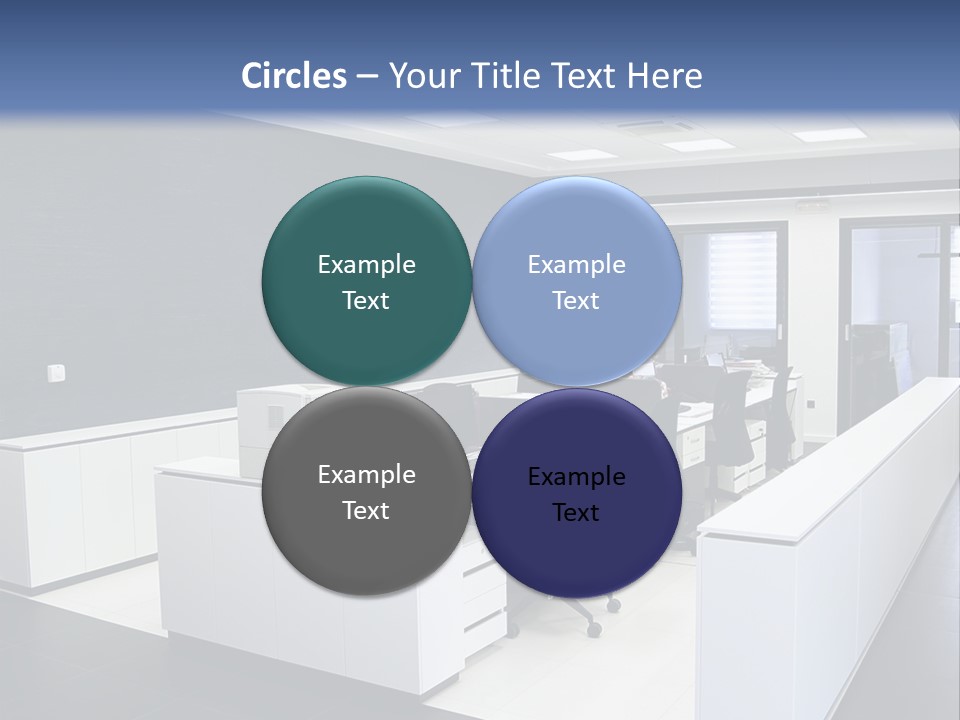 Circles – Your Title Text Here

Example Text

Example Text

Example Text

Example Text